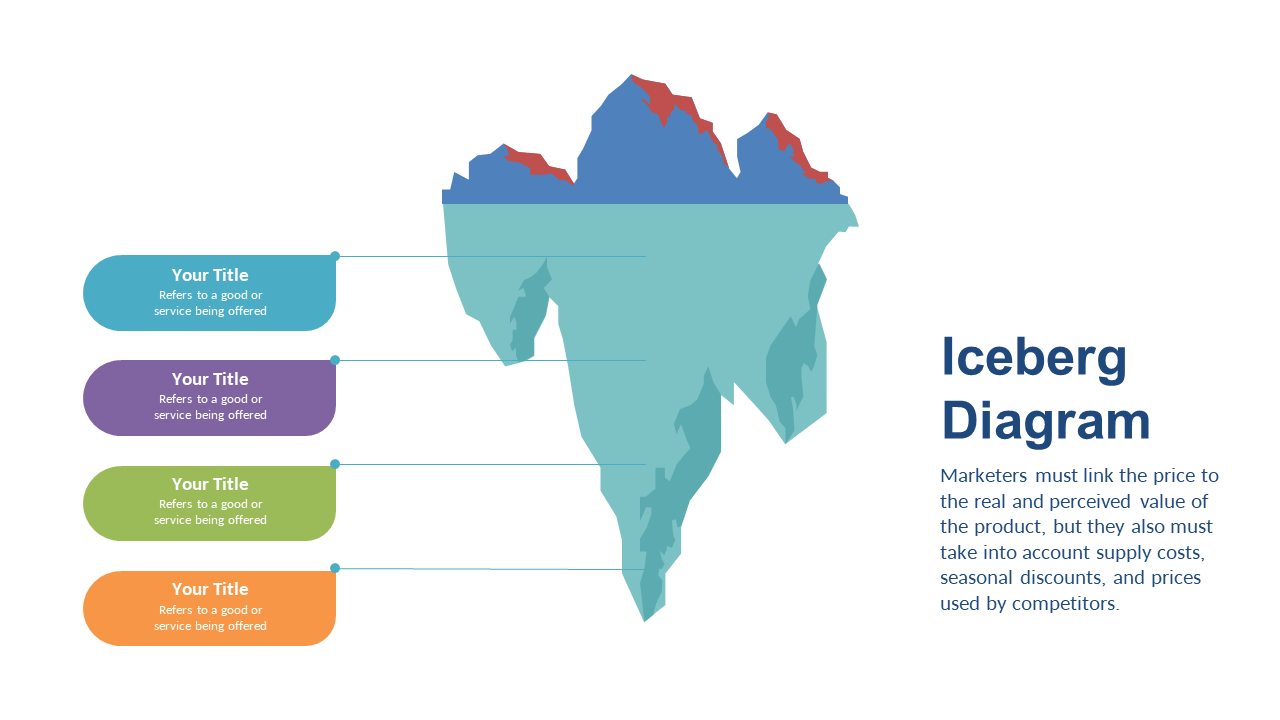 Your Title
Refers to a good or service being offered

Your Title
Refers to a good or service being offered

Your Title
Refers to a good or service being offered

Your Title
Refers to a good or service being offered

Iceberg Diagram

Marketers must link the price to the real and perceived value of the product, but they also must take into account supply costs, seasonal discounts, and prices used by competitors.